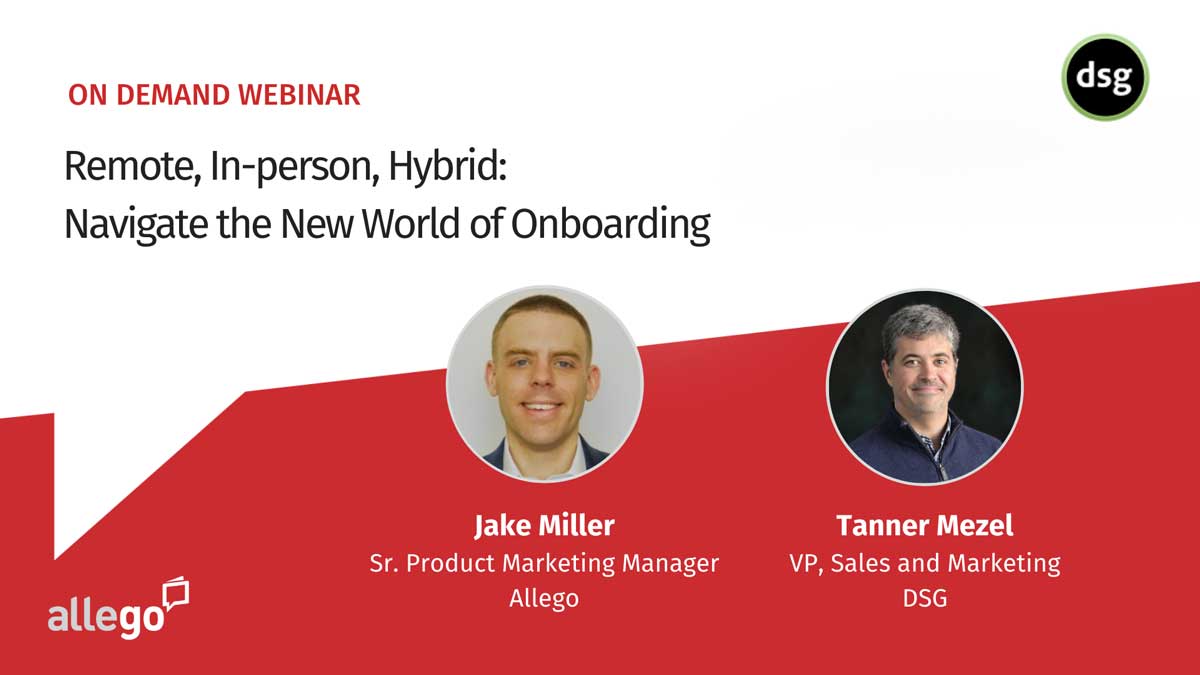 ON DEMAND WEBINAR

dsg

Remote, In-person, Hybrid: Navigate the New World of Onboarding

Jake Miller
Sr. Product Marketing Manager
Allego

Tanner Mezel
VP, Sales and Marketing
DSG

allego